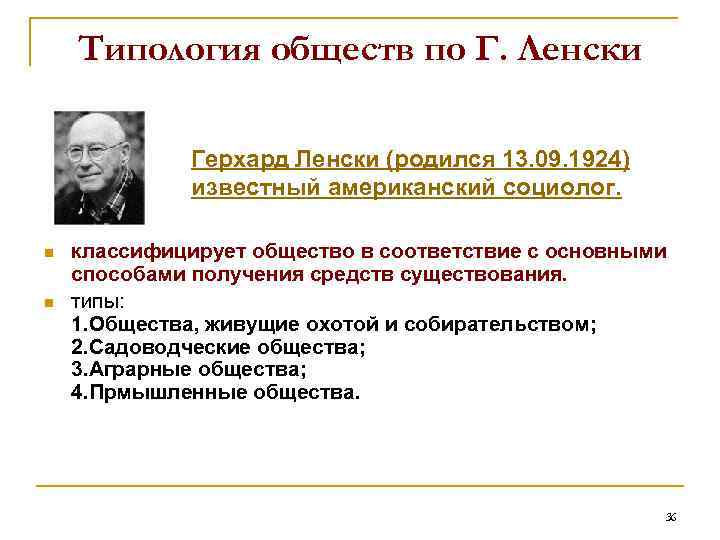 Типология обществ по Г. Ленски

Герхард Ленски (родился 13.09.1924) известный американский социолог.

классифицирует общество в соответствие с основными способами получения средств существования.

типы:
1.Общества, живущие охотой и собирательством;
2.Садоводческие общества;
3.Аграрные общества;
4.Прмышленные общества.

36